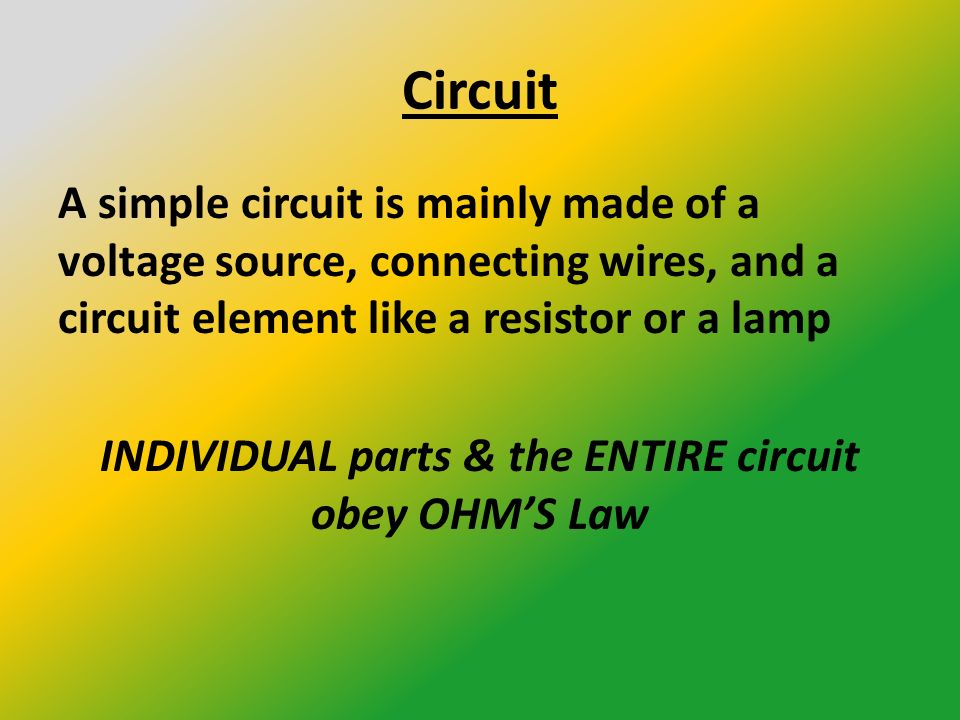 Circuit

A simple circuit is mainly made of a voltage source, connecting wires, and a circuit element like a resistor or a lamp

INDIVIDUAL parts & the ENTIRE circuit obey OHM’S Law